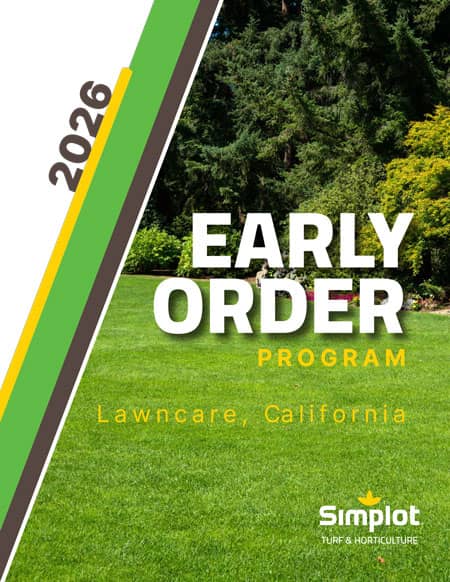 2026

EARLY ORDER
PROGRAM

Lawncare, California

Simplot
TURF & HORTICULTURE